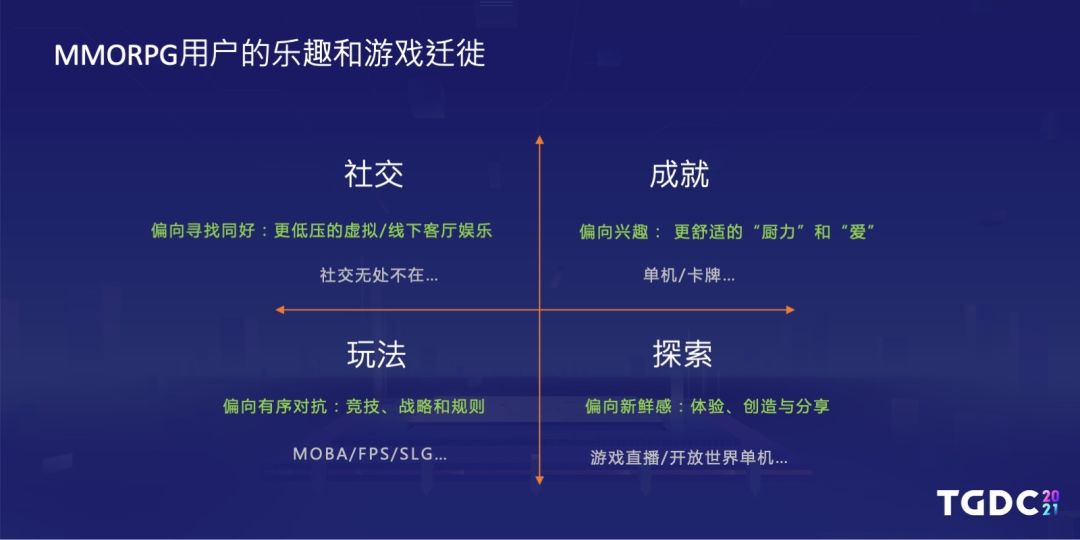 MMORPG用户的乐趣和游戏迁徙

社交

偏向寻找同好：更低压的虚拟/线下客厅娱乐

社交无处不在...

成就

偏向兴趣： 更舒适的“厨力”和“爱”

单机/卡牌...

玩法

偏向有序对抗：竞技、战略和规则

MOBA/FPS/SLG...

探索

偏向新鲜感：体验、创造与分享

游戏直播/开放世界单机...

TGDC 2021